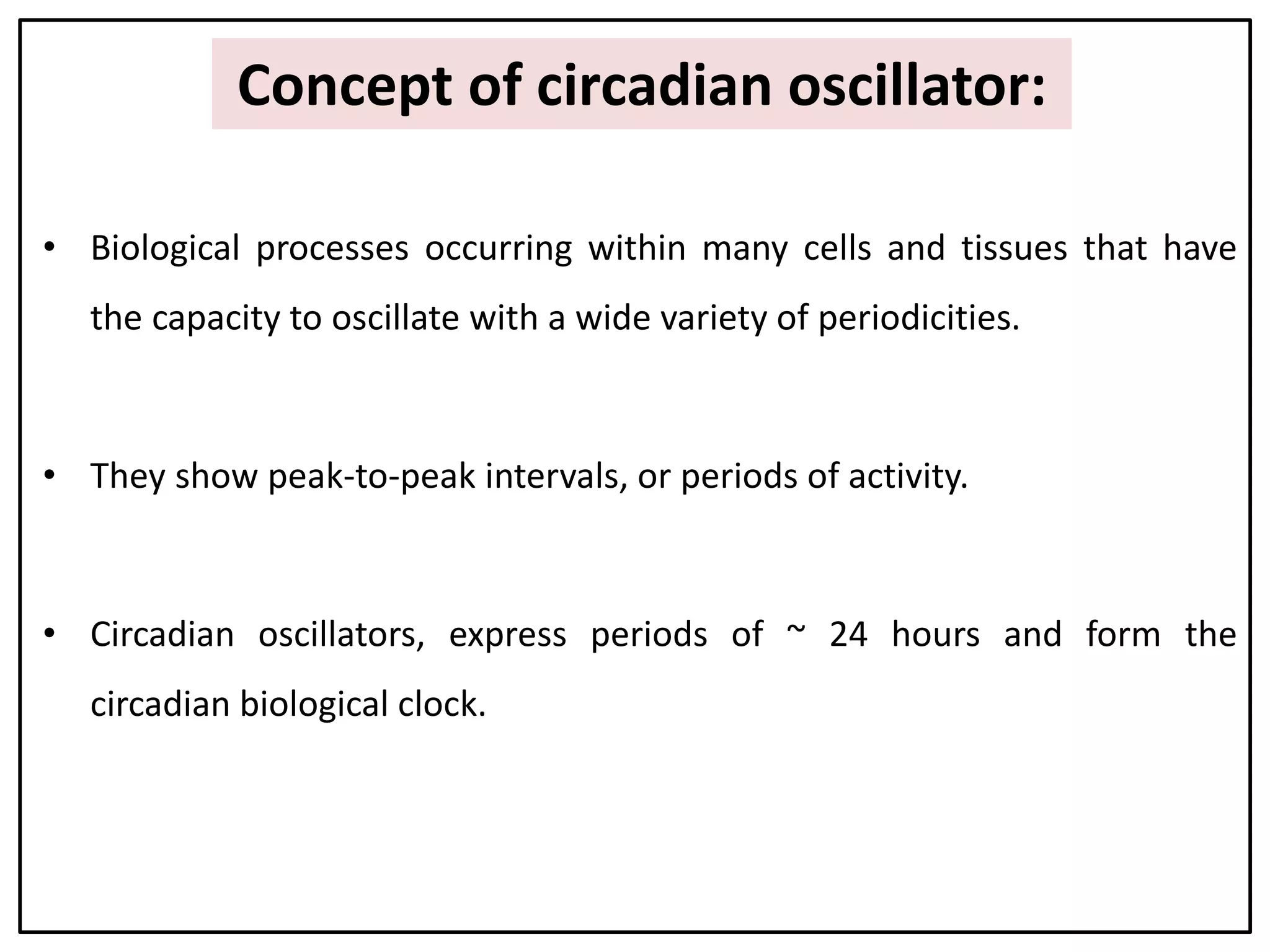 Concept of circadian oscillator:

• Biological processes occurring within many cells and tissues that have the capacity to oscillate with a wide variety of periodicities.

• They show peak-to-peak intervals, or periods of activity.

• Circadian oscillators, express periods of ~ 24 hours and form the circadian biological clock.